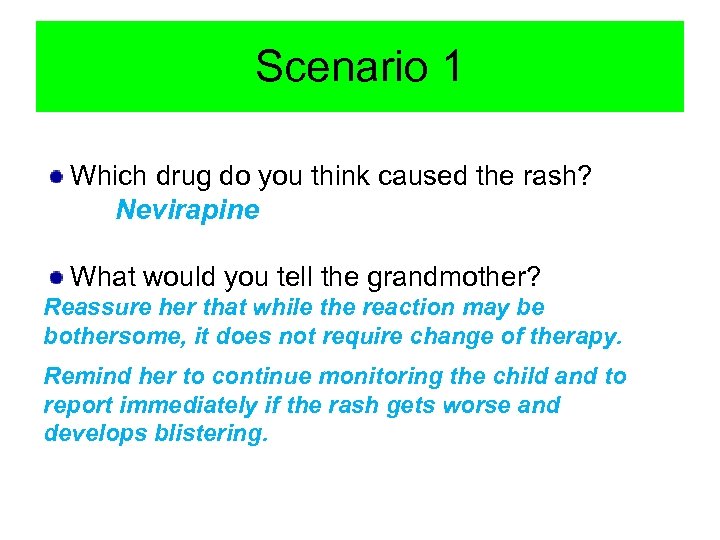 Scenario 1

• Which drug do you think caused the rash?
Nevirapine

• What would you tell the grandmother?
Reassure her that while the reaction may be bothersome, it does not require change of therapy.

Remind her to continue monitoring the child and to report immediately if the rash gets worse and develops blistering.